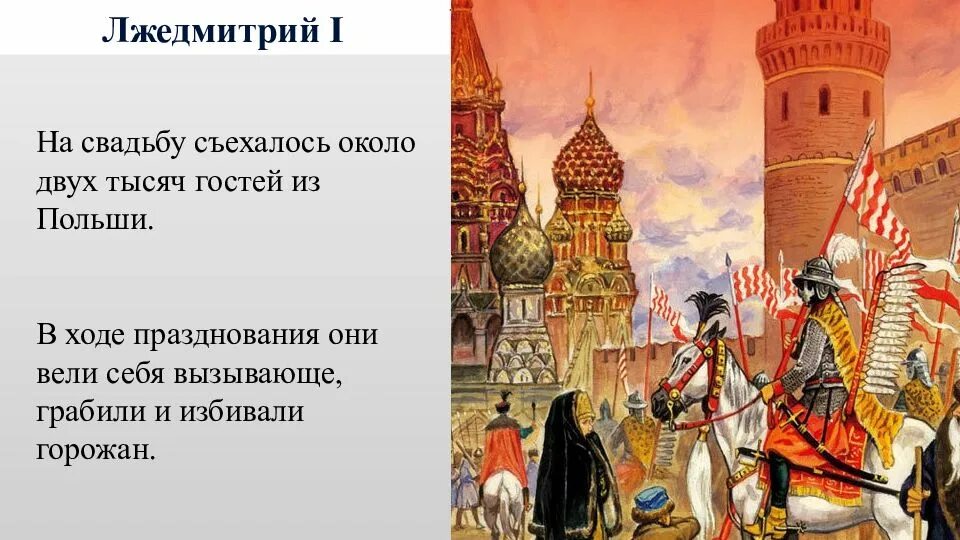 Лжедмитрий I

На свадьбу съехалось около двух тысяч гостей из Польши.

В ходе празднования они вели себя вызывающе, грабили и избивали горожан.